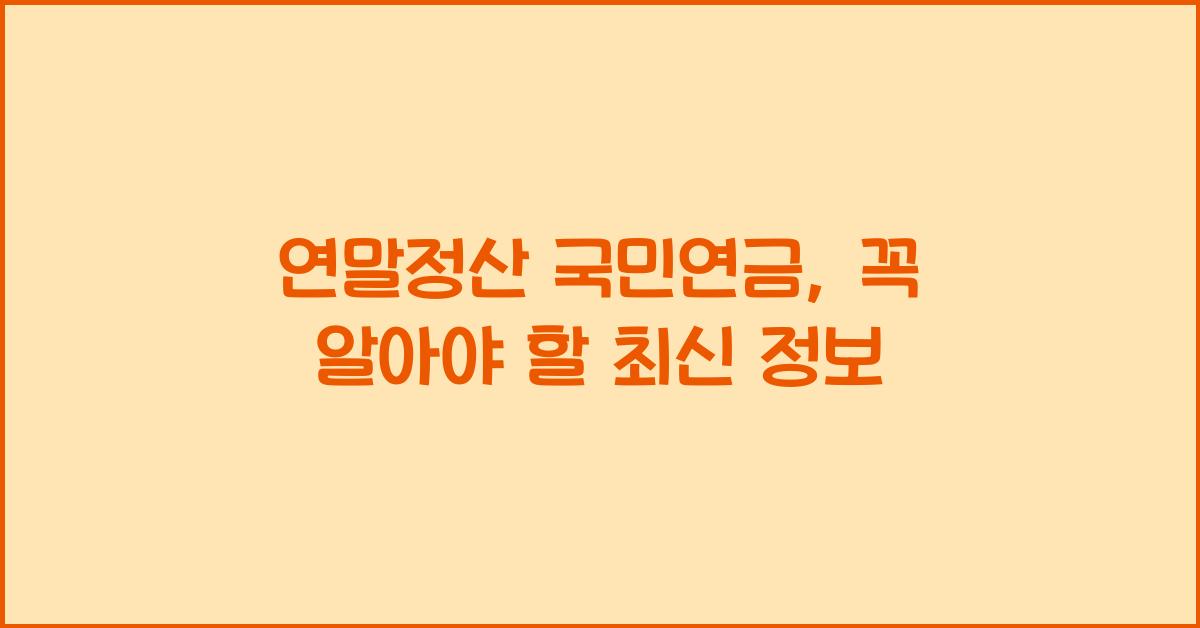 연말정산 국민연금, 꼭 알아야 할 최신 정보